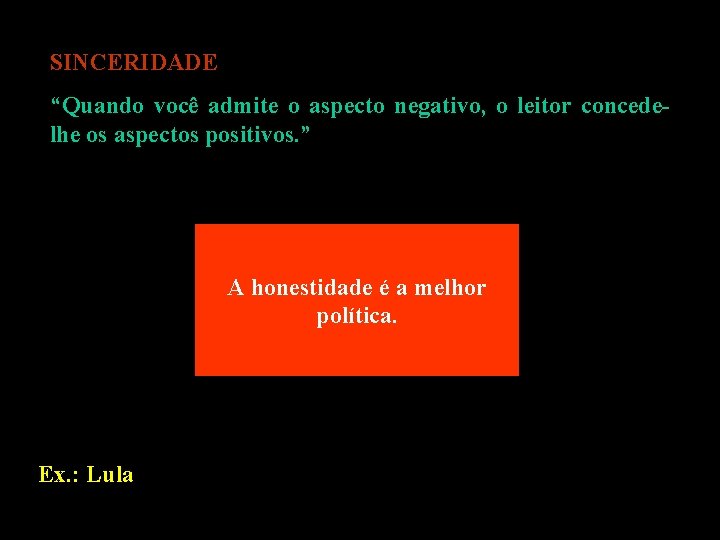 SINCERIDADE

“Quando você admite o aspecto negativo, o leitor concede-lhe os aspectos positivos.”

A honestidade é a melhor política.

Ex.: Lula